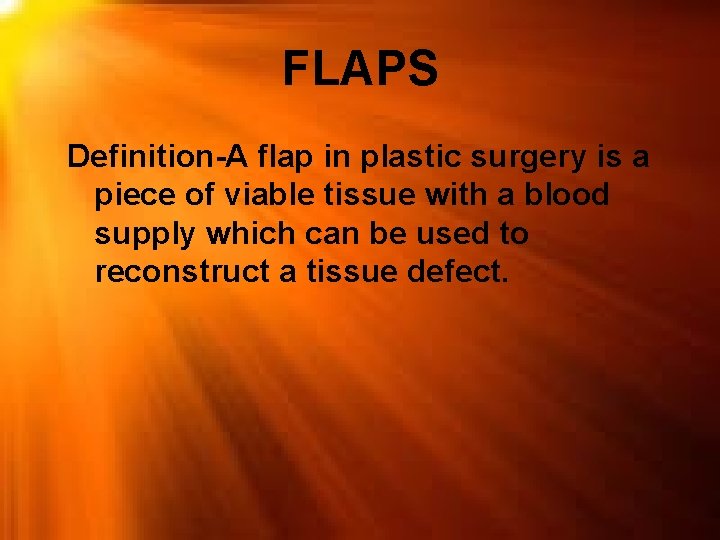 FLAPS

Definition-A flap in plastic surgery is a piece of viable tissue with a blood supply which can be used to reconstruct a tissue defect.